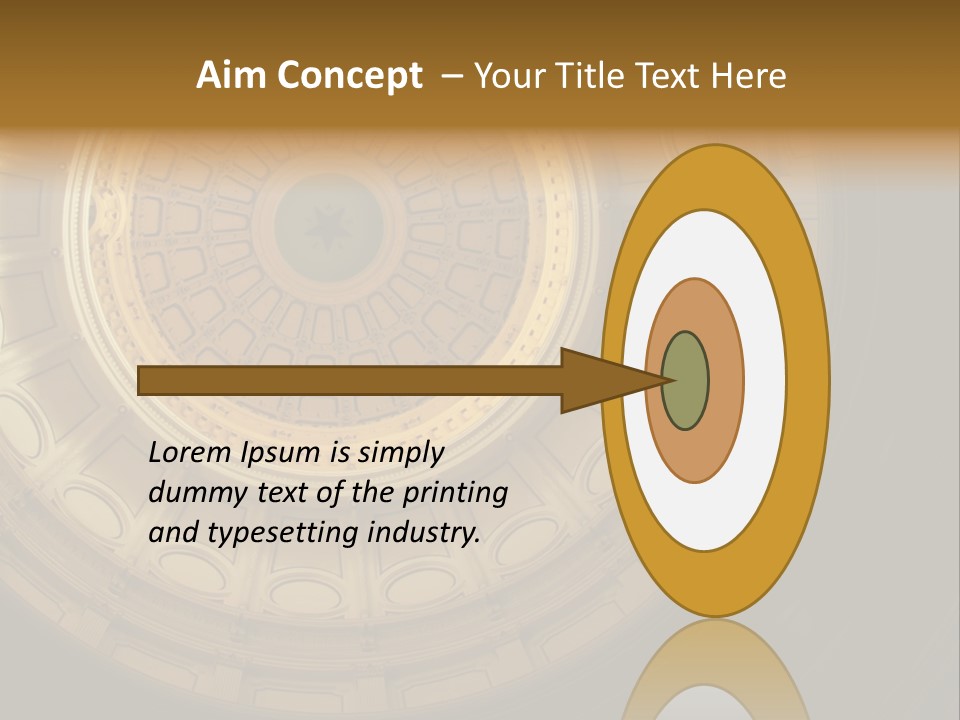 Aim Concept – Your Title Text Here

Lorem Ipsum is simply dummy text of the printing and typesetting industry.